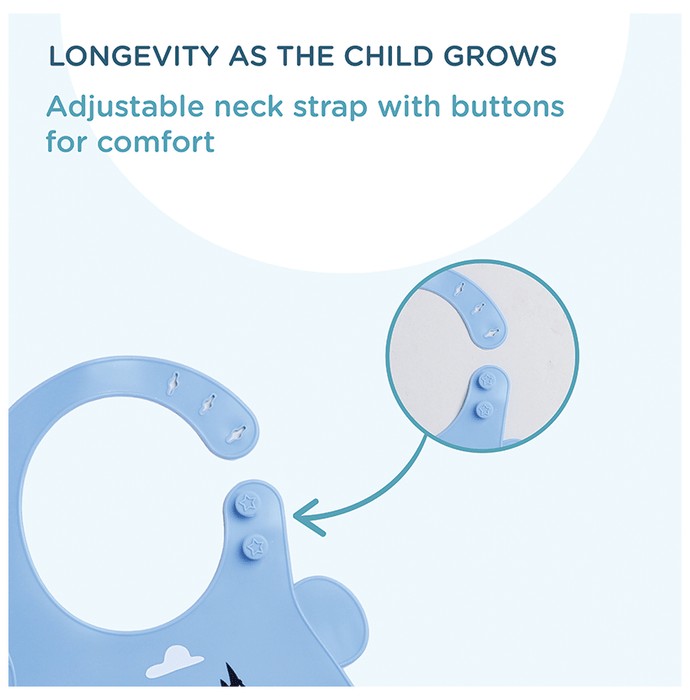 LONGEVITY AS THE CHILD GROWS

Adjustable neck strap with buttons for comfort